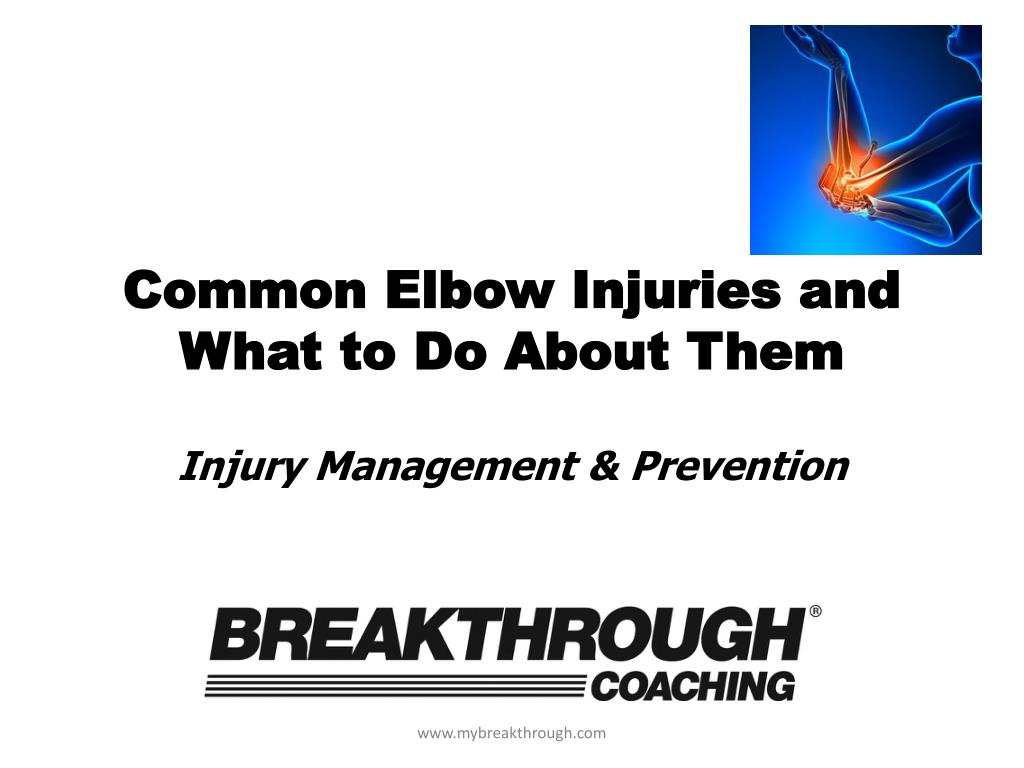 Common Elbow Injuries and What to Do About Them

Injury Management & Prevention

BREAKTHROUGH®
COACHING

www.mybreakthrough.com